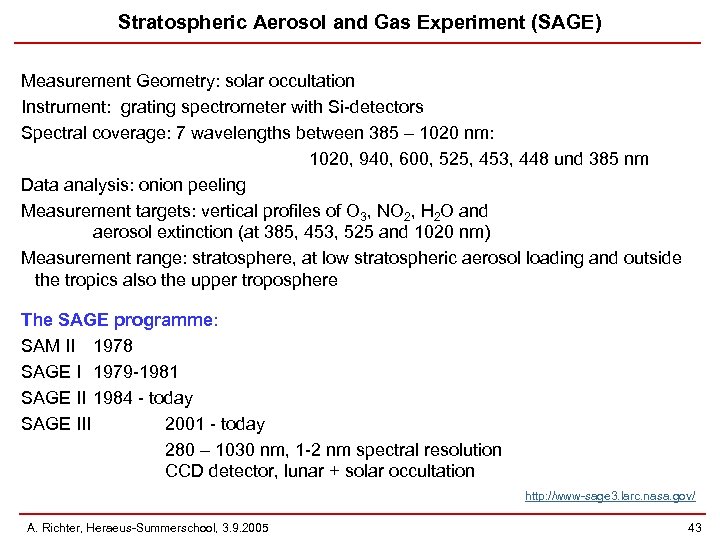 Stratospheric Aerosol and Gas Experiment (SAGE)

Measurement Geometry: solar occultation

Instrument: grating spectrometer with Si-detectors

Spectral coverage: 7 wavelengths between 385 – 1020 nm:
1020, 940, 600, 525, 453, 448 und 385 nm

Data analysis: onion peeling

Measurement targets: vertical profiles of $O_3$, $NO_2$, $H_2O$ and aerosol extinction (at 385, 453, 525 and 1020 nm)

Measurement range: stratosphere, at low stratospheric aerosol loading and outside the tropics also the upper troposphere

The SAGE programme:

SAM II 1978

SAGE I 1979-1981

SAGE II 1984 - today

SAGE III 2001 - today
280 – 1030 nm, 1-2 nm spectral resolution
CCD detector, lunar + solar occultation

http://www-sage3.larc.nasa.gov/

A. Richter, Heraeus-Summerschool, 3.9.2005

43